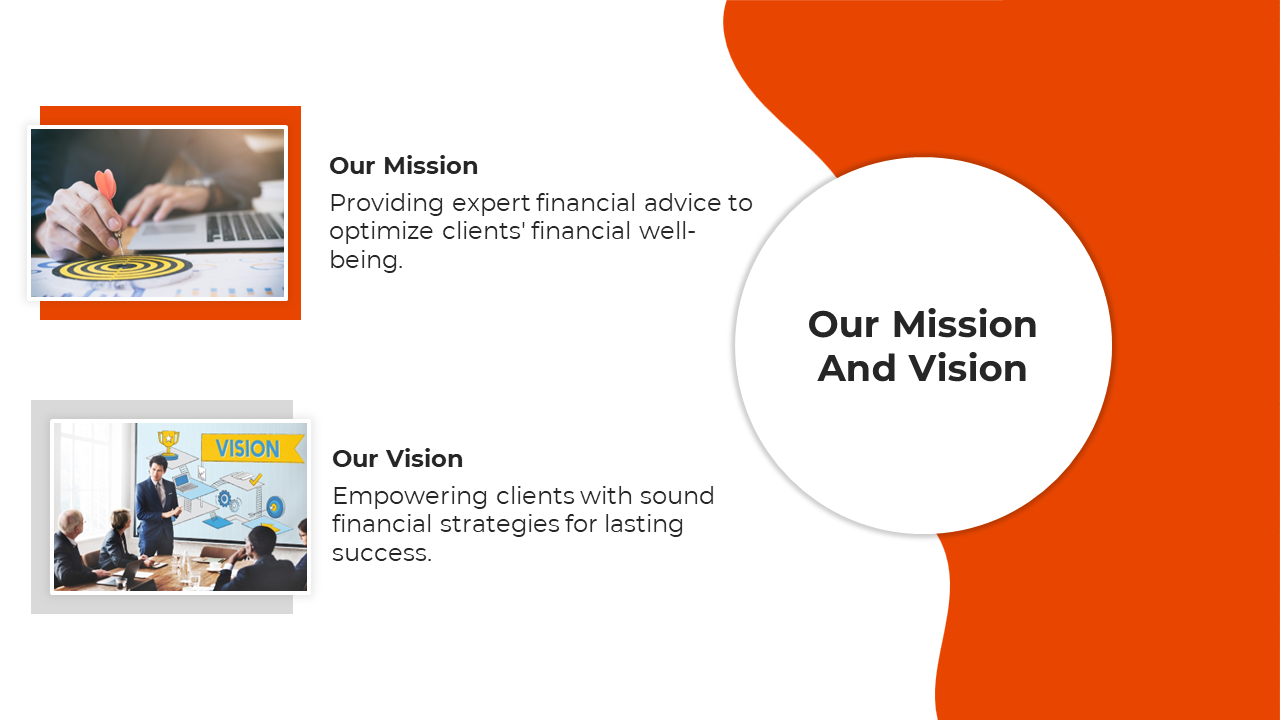 Our Mission

Providing expert financial advice to optimize clients' financial well-being.

VISION

Our Vision

Empowering clients with sound financial strategies for lasting success.

Our Mission And Vision